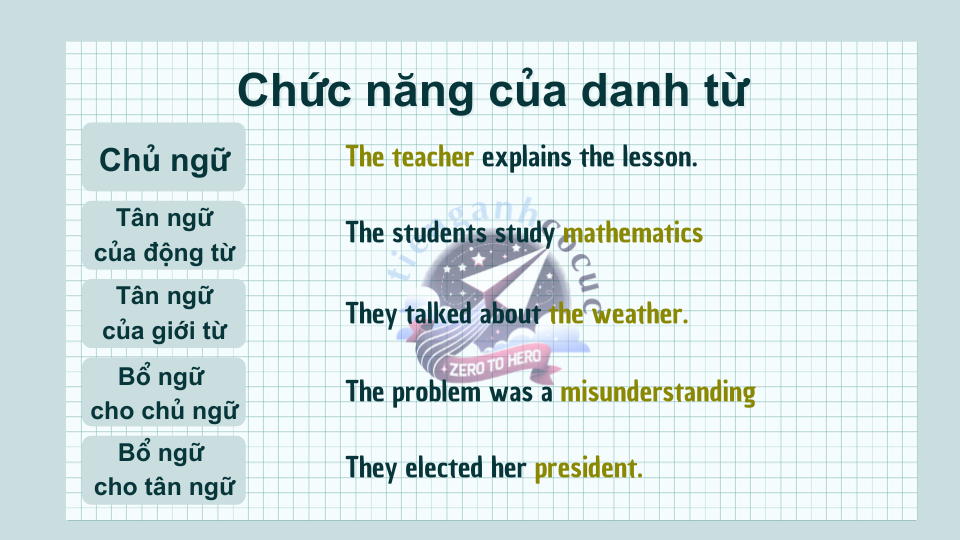 Chức năng của danh từ

Chủ ngữ

The teacher explains the lesson.

Tân ngữ của động từ

The students study mathematics

Tân ngữ của giới từ

They talked about the weather.

Bổ ngữ cho chủ ngữ

The problem was a misunderstanding

Bổ ngữ cho tân ngữ

They elected her president.

tienganhcocuc

ZERO TO HERO